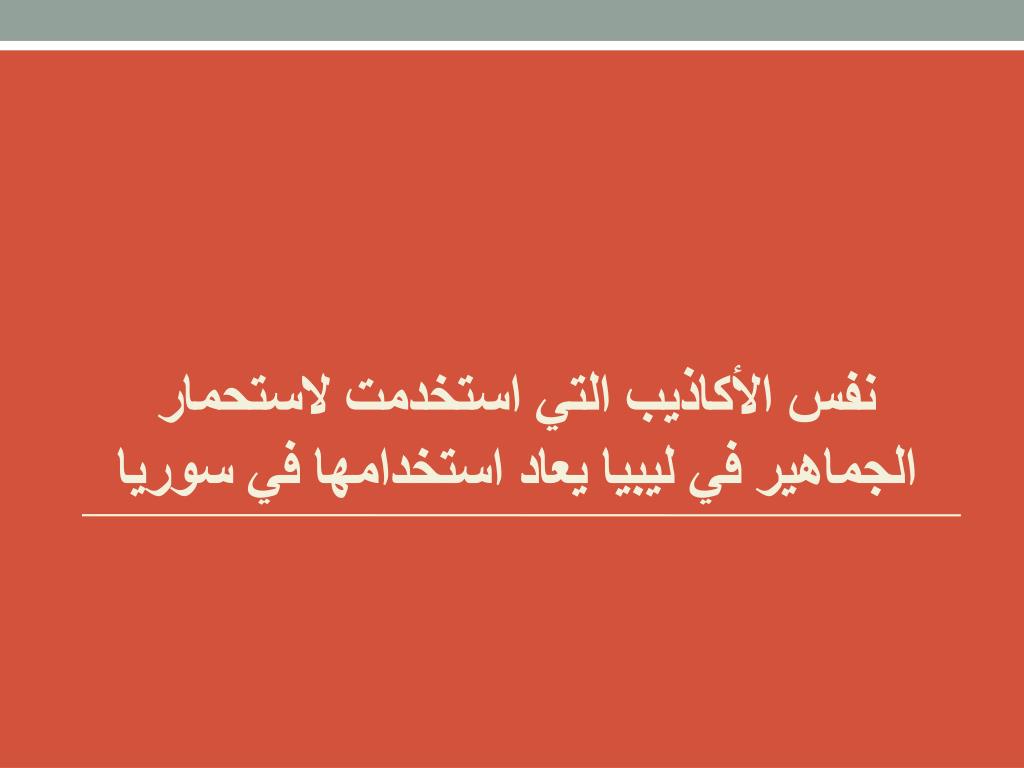 نفس الأكاذيب التي استخدمت لاستحمار الجماهير في ليبيا يعاد استخدامها في سوريا